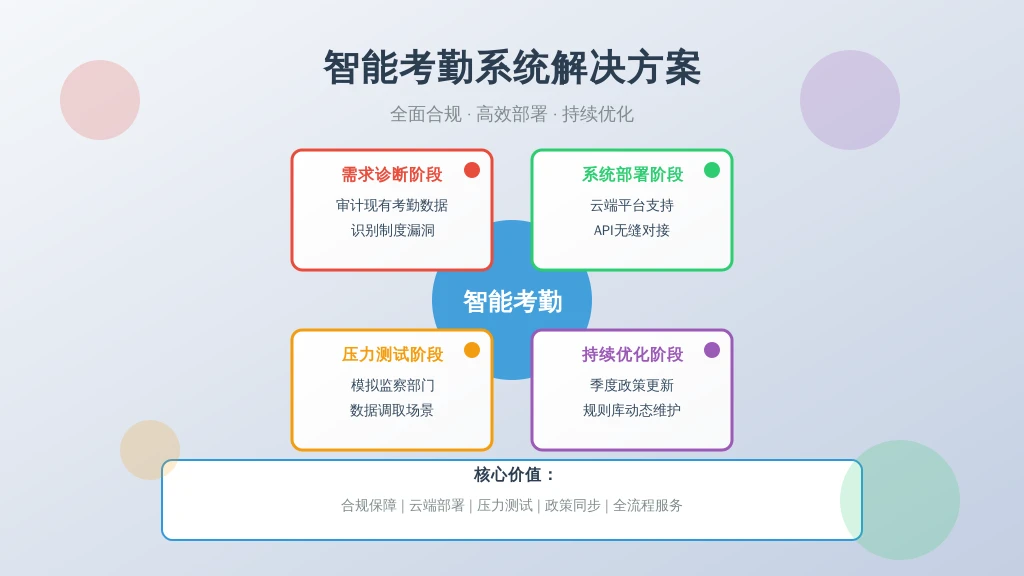 智能考勤系统解决方案

全面合规 · 高效部署 · 持续优化

需求诊断阶段
审计现有考勤数据
识别制度漏洞

系统部署阶段
云端平台支持
API无缝对接

智能考勤

压力测试阶段
模拟监察部门
数据调取场景

持续优化阶段
季度政策更新
规则库动态维护

核心价值：
合规保障 | 云端部署 | 压力测试 | 政策同步 | 全流程服务